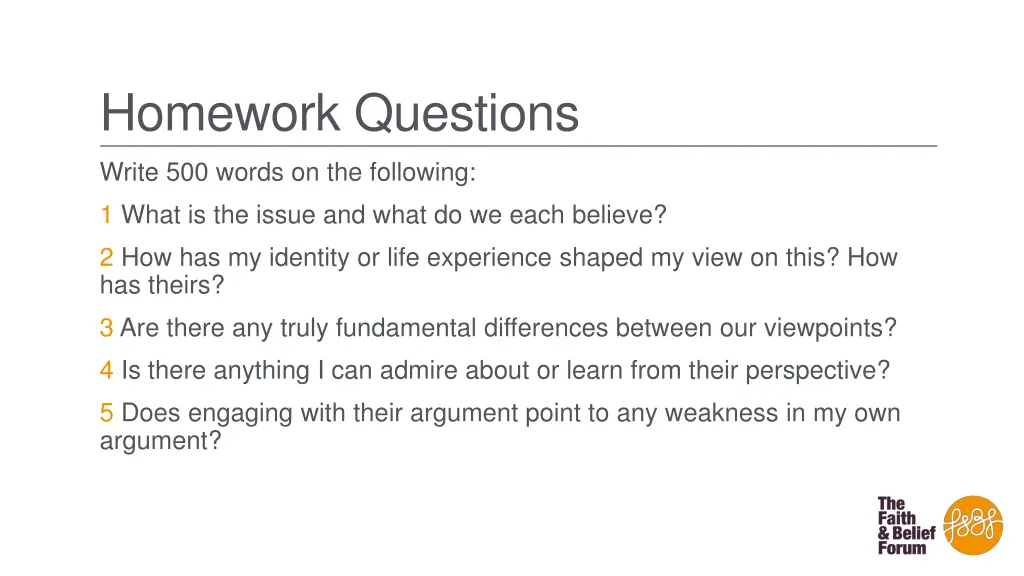 Homework Questions

Write 500 words on the following:

1 What is the issue and what do we each believe?

2 How has my identity or life experience shaped my view on this? How has theirs?

3 Are there any truly fundamental differences between our viewpoints?

4 Is there anything I can admire about or learn from their perspective?

5 Does engaging with their argument point to any weakness in my own argument?

The Faith & Belief Forum

f&bf